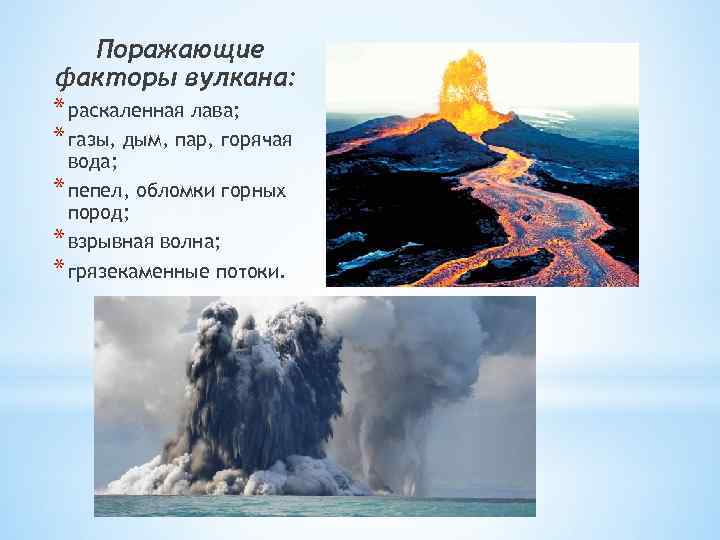 Поражающие факторы вулкана:

* раскаленная лава;
* газы, дым, пар, горячая вода;
* пепел, обломки горных пород;
* взрывная волна;
* грязекаменные потоки.